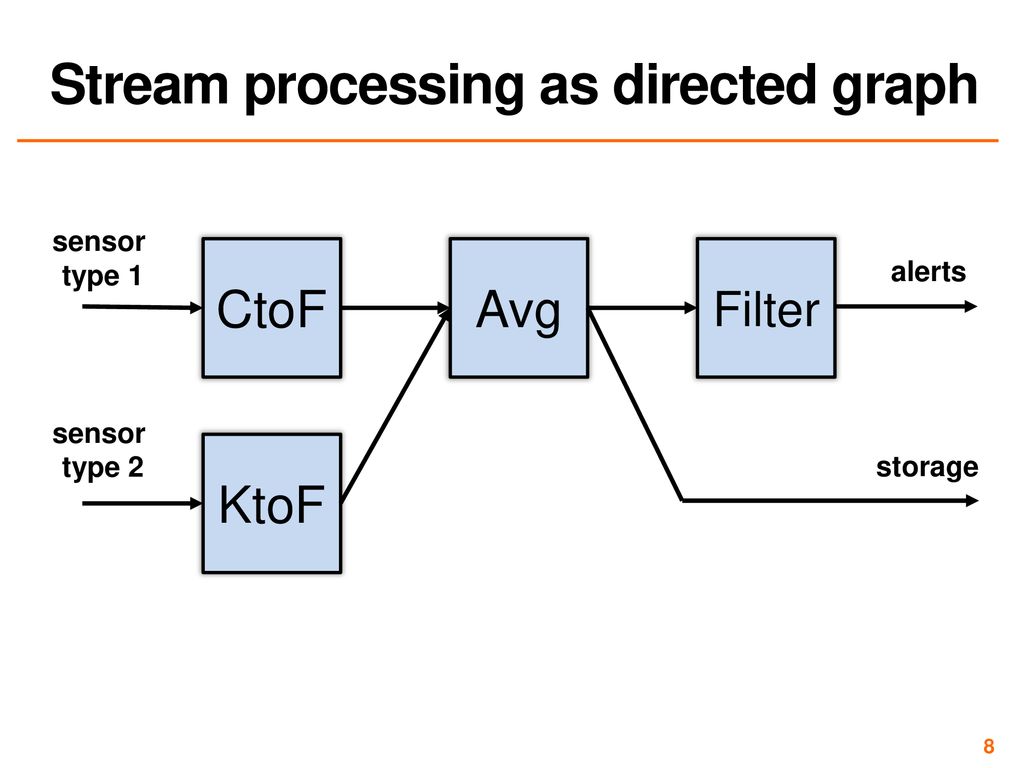 Stream processing as directed graph

sensor type 1

CtoF

Avg

Filter

alerts

sensor type 2

KtoF

storage

8